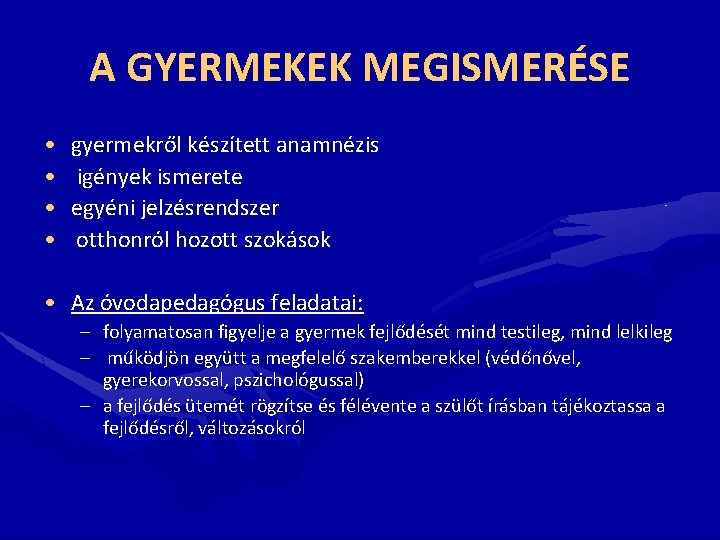 A GYERMEKEK MEGISMERÉSE

• gyermekről készített anamnézis
• igények ismerete
• egyéni jelzésrendszer
• otthonról hozott szokások

• Az óvodapedagógus feladatai:
– folyamatosan figyelje a gyermek fejlődését mind testileg, mind lelkileg
– működjön együtt a megfelelő szakemberekkel (védőnővel, gyerekorvossal, pszichológussal)
– a fejlődés ütemét rögzítse és félévente a szülőt írásban tájékoztassa a fejlődésről, változásokról